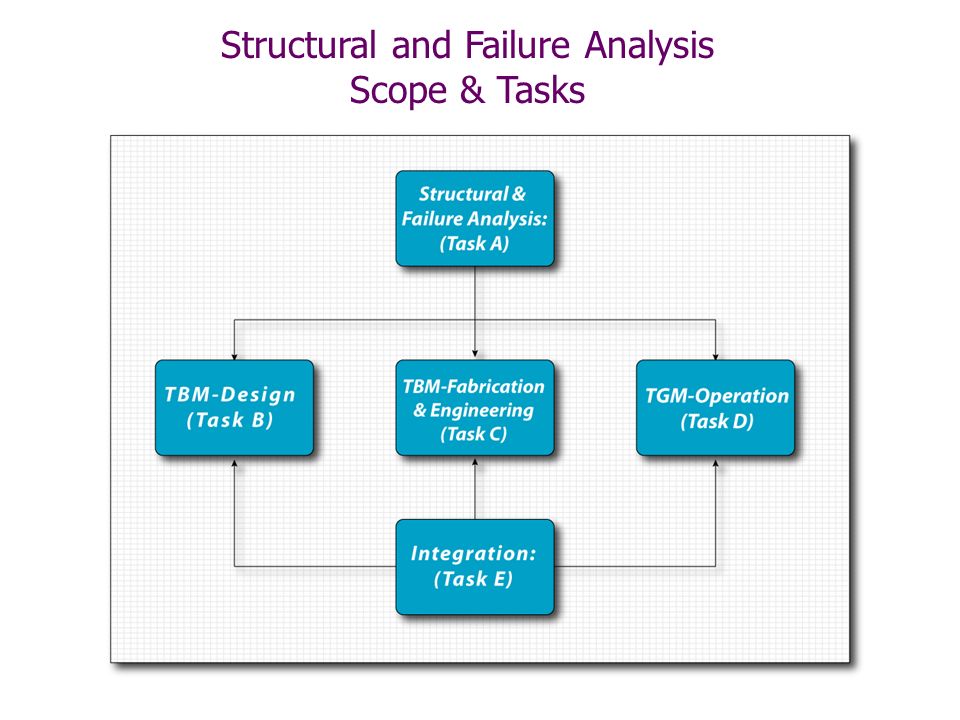 Structural and Failure Analysis
Scope & Tasks

Structural & Failure Analysis: (Task A)

TBM-Design (Task B)

TBM-Fabrication & Engineering (Task C)

TGM-Operation (Task D)

Integration: (Task E)